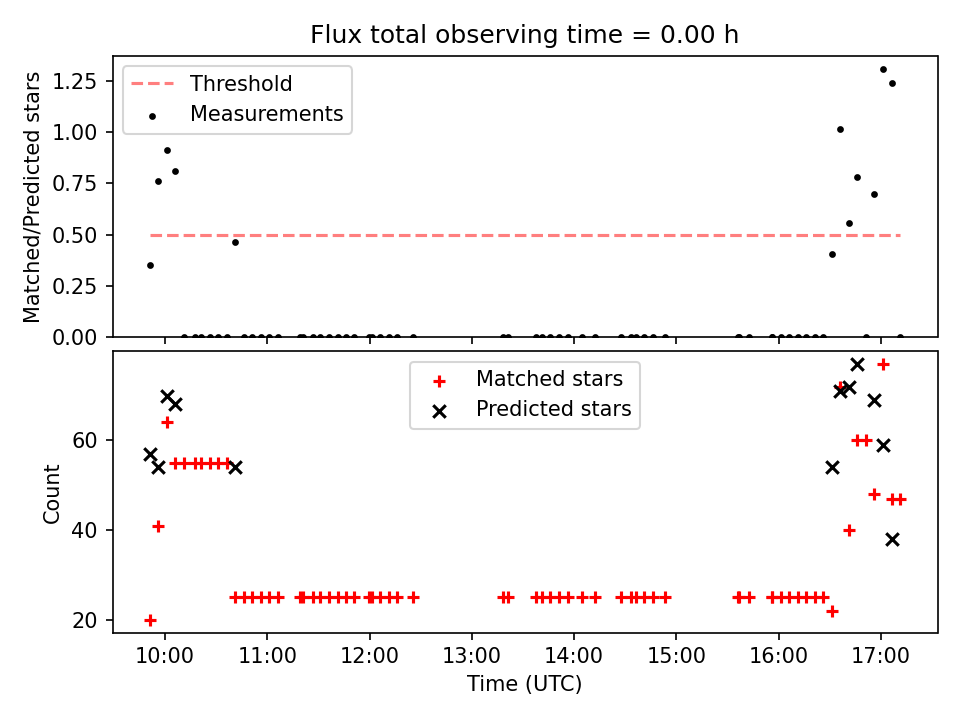 Flux total observing time = 0.00 h

Threshold
Measurements

Matched/Predicted stars

1.25
1.00
0.75
0.50
0.25
0.00

Matched stars
Predicted stars

Count

60
40
20

10:00
11:00
12:00
13:00
14:00
15:00
16:00
17:00

Time (UTC)